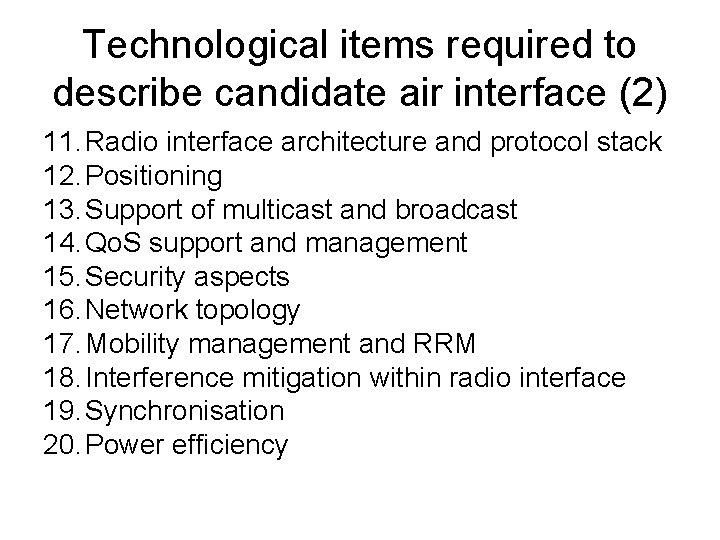 Technological items required to describe candidate air interface (2)

11. Radio interface architecture and protocol stack
12. Positioning
13. Support of multicast and broadcast
14. QoS support and management
15. Security aspects
16. Network topology
17. Mobility management and RRM
18. Interference mitigation within radio interface
19. Synchronisation
20. Power efficiency